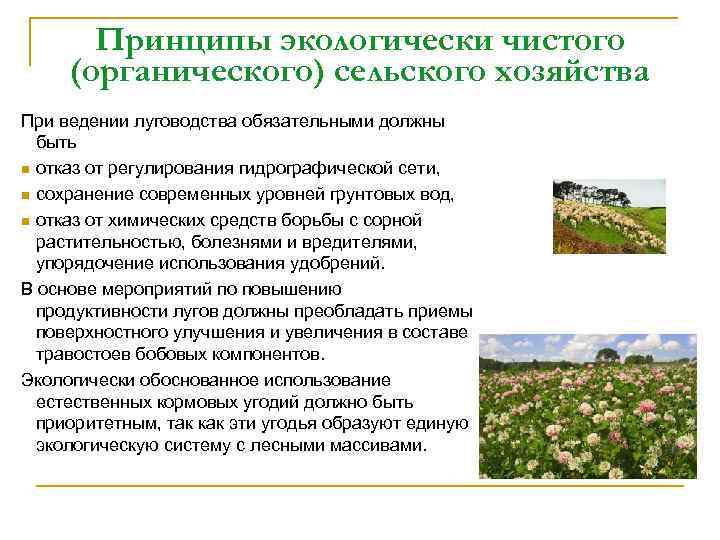 Принципы экологически чистого (органического) сельского хозяйства

При ведении луговодства обязательными должны быть

отказ от регулирования гидрографической сети,

сохранение современных уровней грунтовых вод,

отказ от химических средств борьбы с сорной растительностью, болезнями и вредителями, упорядочение использования удобрений.

В основе мероприятий по повышению продуктивности лугов должны преобладать приемы поверхностного улучшения и увеличения в составе травостоев бобовых компонентов.

Экологически обоснованное использование естественных кормовых угодий должно быть приоритетным, так как эти угодья образуют единую экологическую систему с лесными массивами.